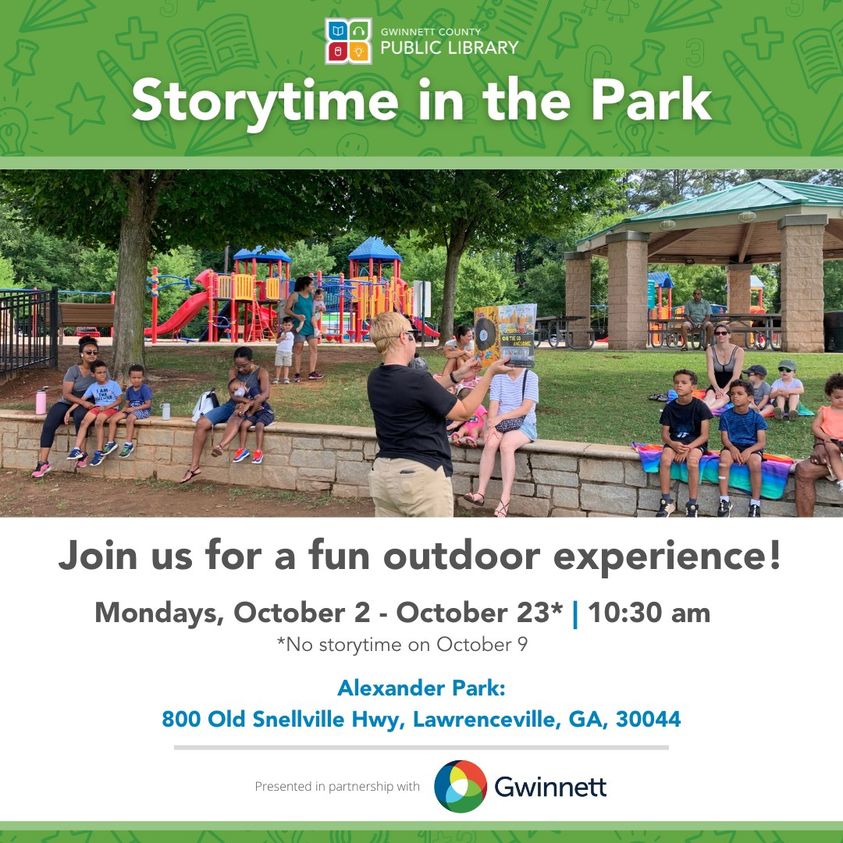 GWINNETT COUNTY
PUBLIC LIBRARY

Storytime in the Park

Join us for a fun outdoor experience!

Mondays, October 2 - October 23* | 10:30 am
*No storytime on October 9

Alexander Park:
800 Old Snellville Hwy, Lawrenceville, GA, 30044

Presented in partnership with Gwinnett